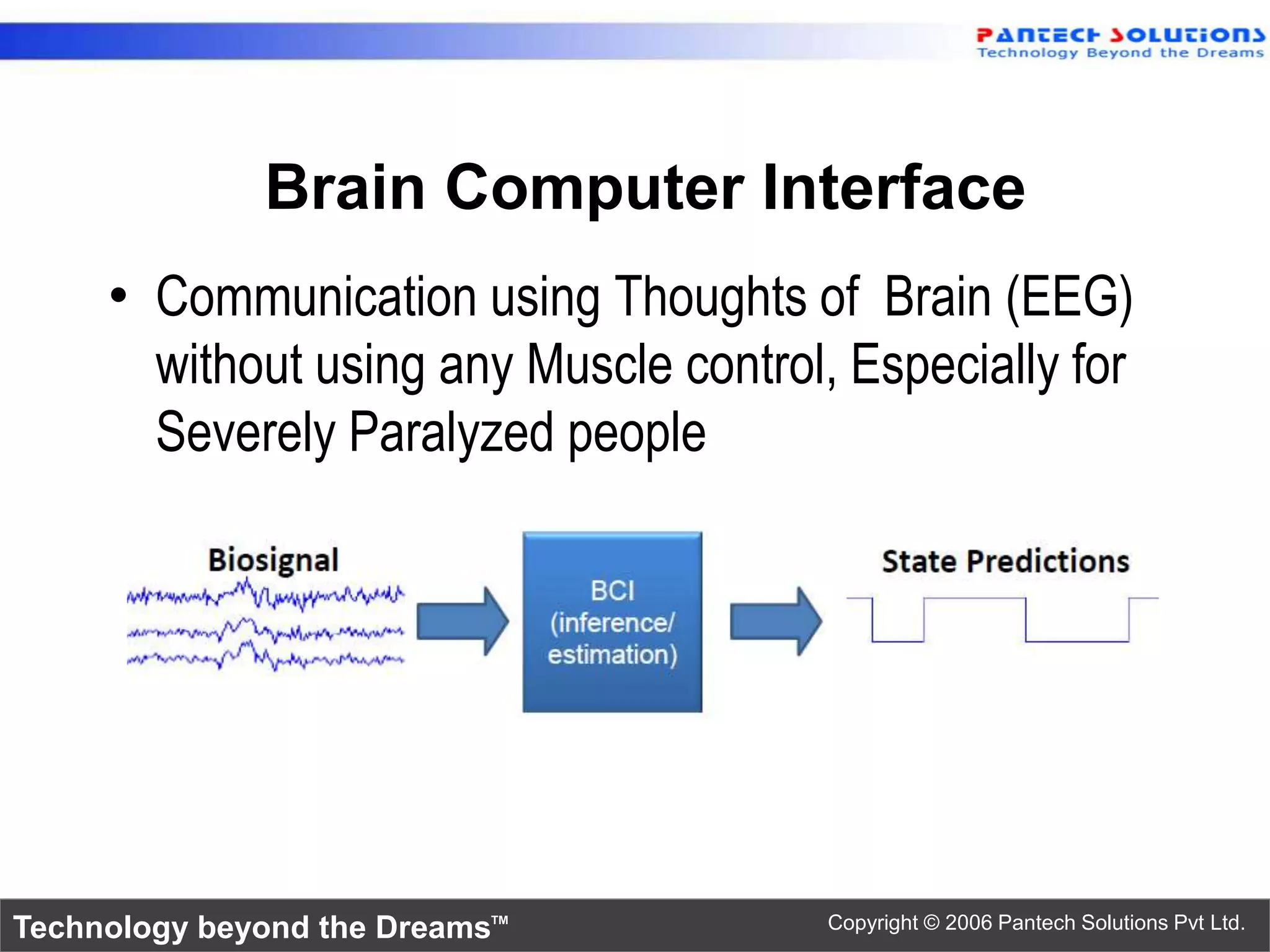 PANTECH SOLUTIONS
Technology Beyond the Dreams

Brain Computer Interface

• Communication using Thoughts of Brain (EEG) without using any Muscle control, Especially for Severely Paralyzed people

Biosignal

BCI (inference/ estimation)

State Predictions

Technology beyond the Dreams™

Copyright © 2006 Pantech Solutions Pvt Ltd.